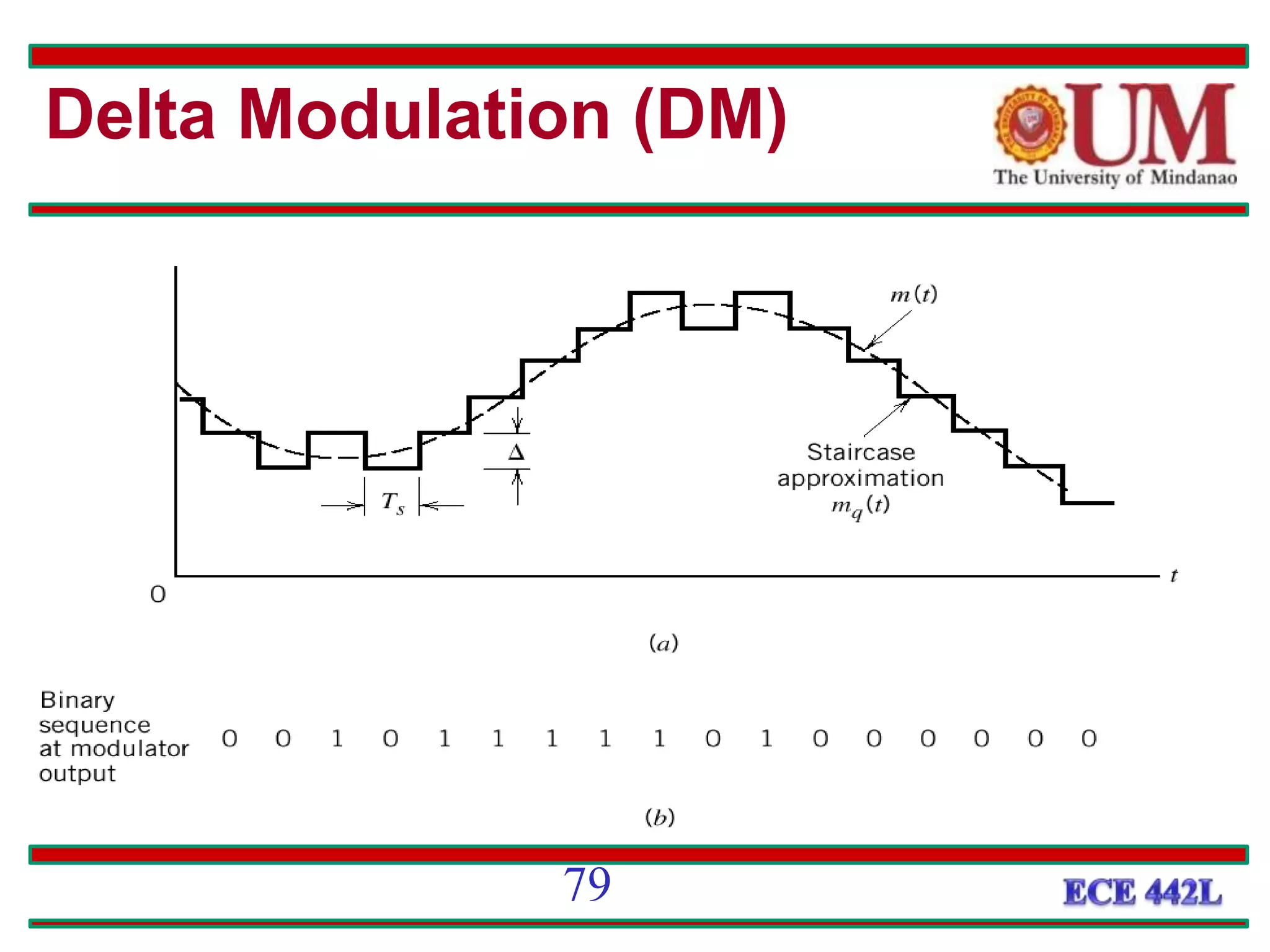 Delta Modulation (DM)

UM
The University of Mindanao

$m(t)$

$\Delta$

$T_s$

Staircase approximation $m_q(t)$

0

$t$

$(a)$

Binary sequence at modulator output

0 0 1 0 1 1 1 1 1 0 1 0 0 0 0 0 0

$(b)$

79

ECE 442L